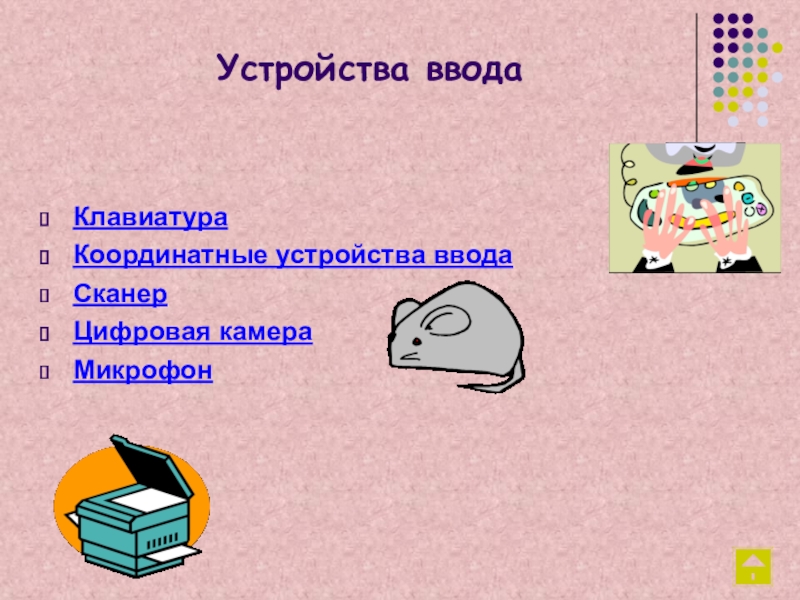 Устройства ввода

Клавиатура
Координатные устройства ввода
Сканер
Цифровая камера
Микрофон